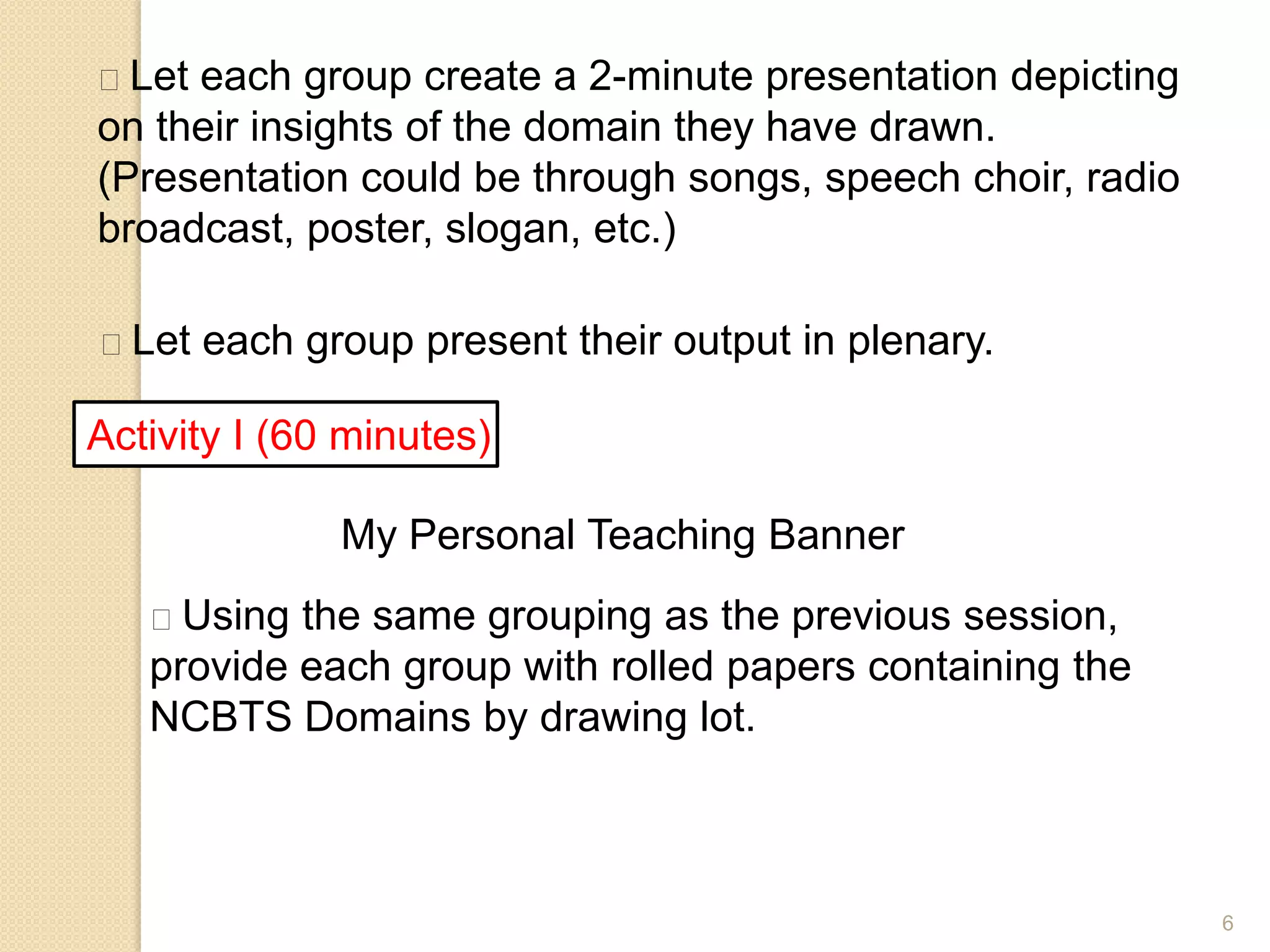 □ Let each group create a 2-minute presentation depicting on their insights of the domain they have drawn. (Presentation could be through songs, speech choir, radio broadcast, poster, slogan, etc.)

□ Let each group present their output in plenary.

Activity I (60 minutes)

My Personal Teaching Banner

□ Using the same grouping as the previous session, provide each group with rolled papers containing the NCBTS Domains by drawing lot.

6